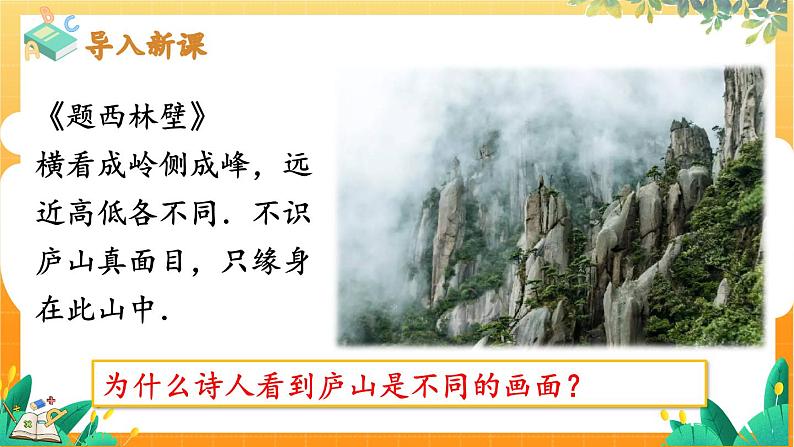 导入新课

《题西林壁》
横看成岭侧成峰，远近高低各不同．不识庐山真面目，只缘身在此山中．

为什么诗人看到庐山是不同的画面？